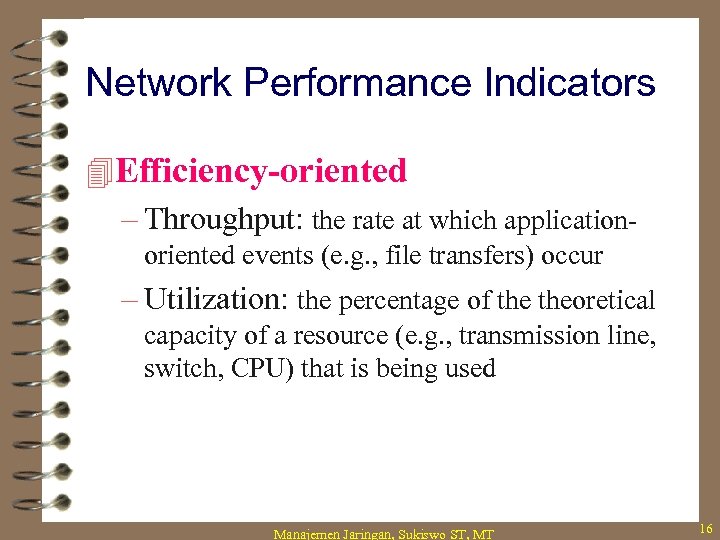 Network Performance Indicators

Efficiency-oriented

– Throughput: the rate at which application-oriented events (e.g., file transfers) occur

– Utilization: the percentage of the theoretical capacity of a resource (e.g., transmission line, switch, CPU) that is being used

Manajemen Jaringan, Sukiswo ST, MT

16